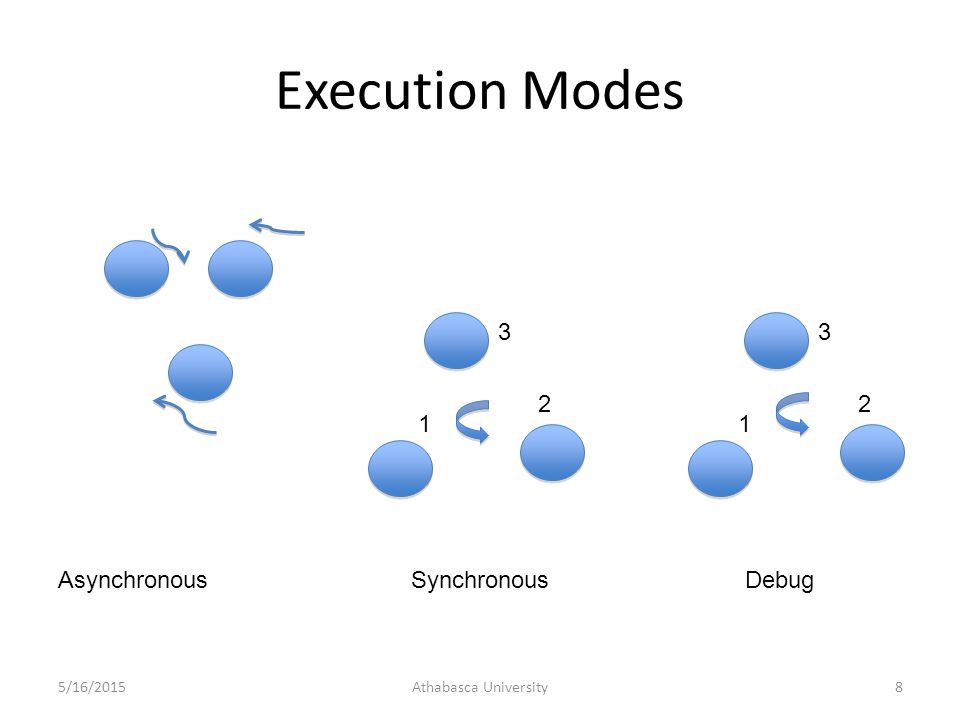 Execution Modes

3

2

1

3

2

1

Asynchronous

Synchronous

Debug

5/16/2015

Athabasca University

8